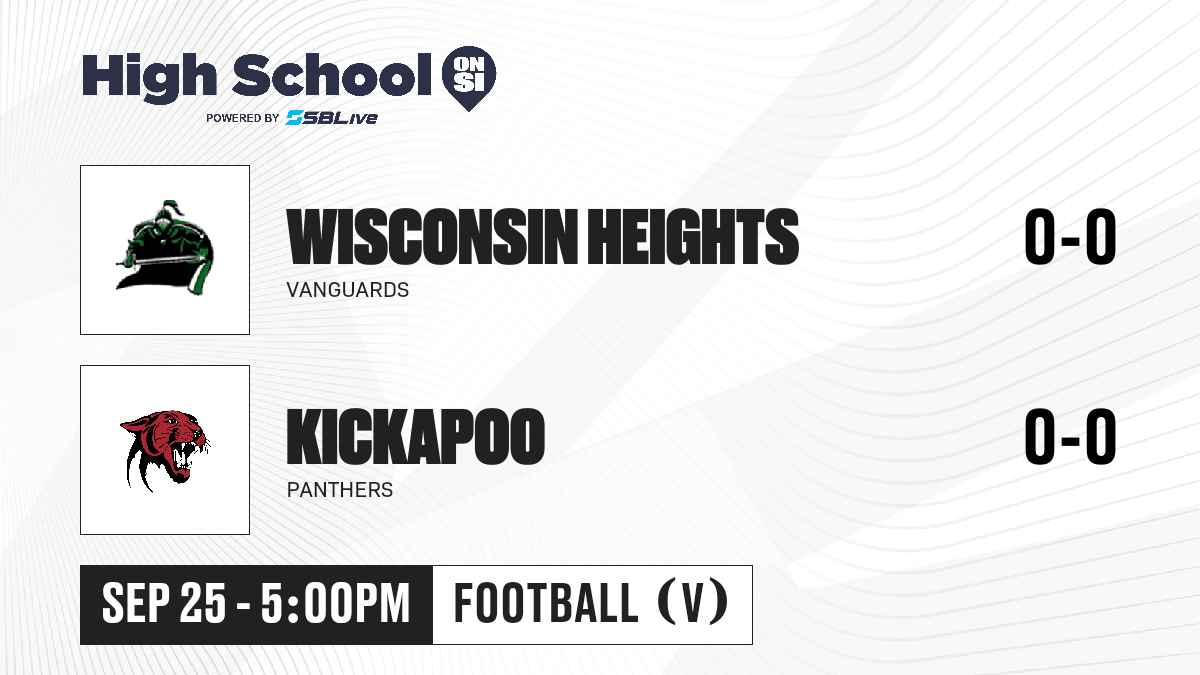 High School ON SI
POWERED BY SBLive

WISCONSIN HEIGHTS
VANGUARDS
0-0

KICKAPOO
PANTHERS
0-0

SEP 25 - 5:00PM
FOOTBALL (V)